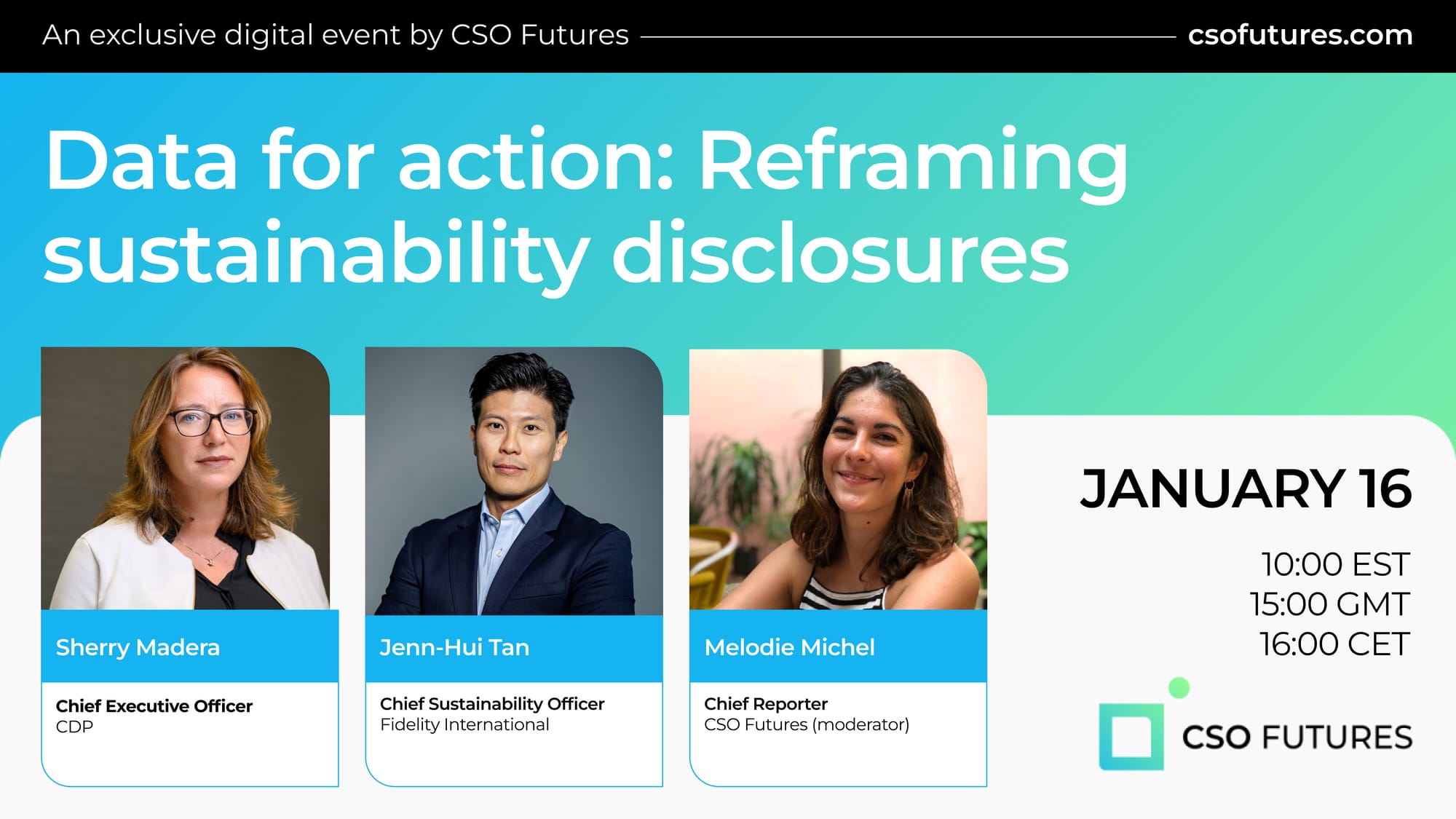 An exclusive digital event by CSO Futures

csofutures.com

Data for action: Reframing sustainability disclosures

Sherry Madera

Chief Executive Officer
CDP

Jenn-Hui Tan

Chief Sustainability Officer
Fidelity International

Melodie Michel

Chief Reporter
CSO Futures (moderator)

JANUARY 16

10:00 EST
15:00 GMT
16:00 CET

CSO FUTURES